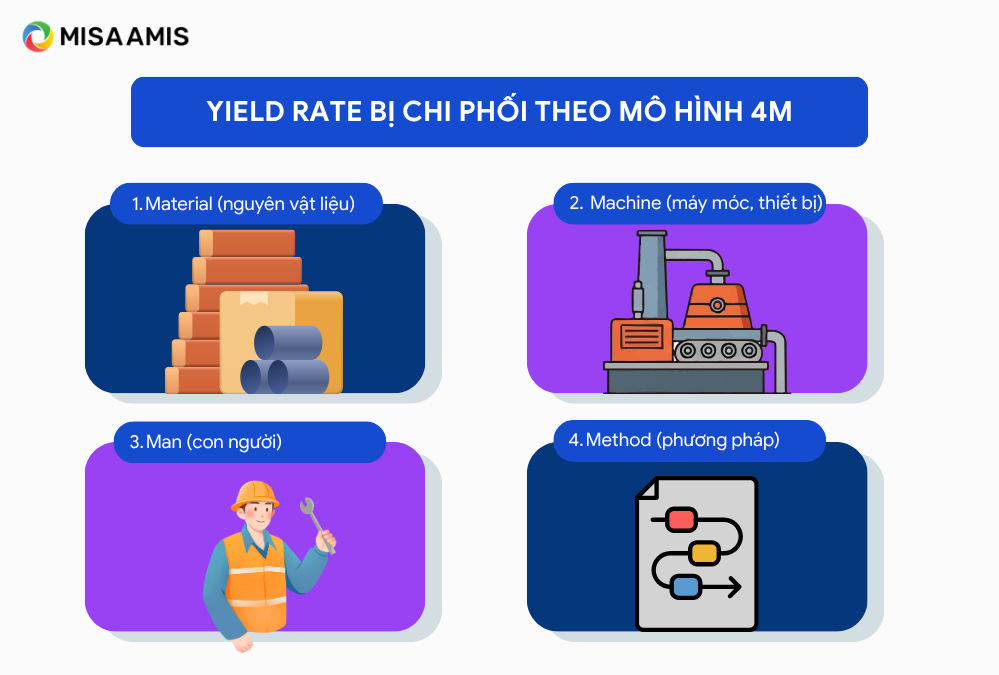 MISA AMIS

YIELD RATE BỊ CHI PHỐI THEO MÔ HÌNH 4M

1. Material (nguyên vật liệu)

2. Machine (máy móc, thiết bị)

3. Man (con người)

4. Method (phương pháp)